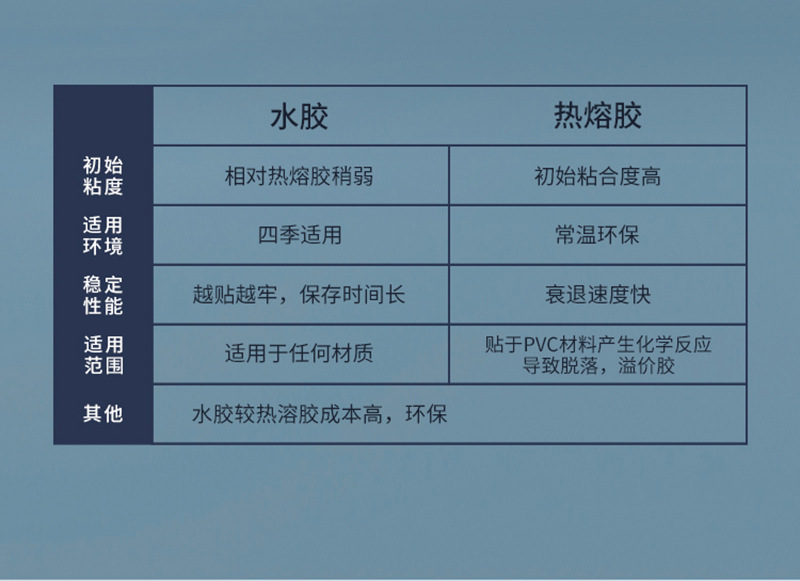 |  | 水胶 | 热熔胶 |
|---|---|---|
| 初始粘度 | 相对热熔胶稍弱 | 初始粘合度高 |
| 适用环境 | 四季适用 | 常温环保 |
| 稳定性能 | 越贴越牢，保存时间长 | 衰退速度快 |
| 适用范围 | 适用于任何材质 | 贴于PVC材料产生化学反应导致脱落，溢价胶 |
| 其他 | 水胶较热溶胶成本高，环保 |  |